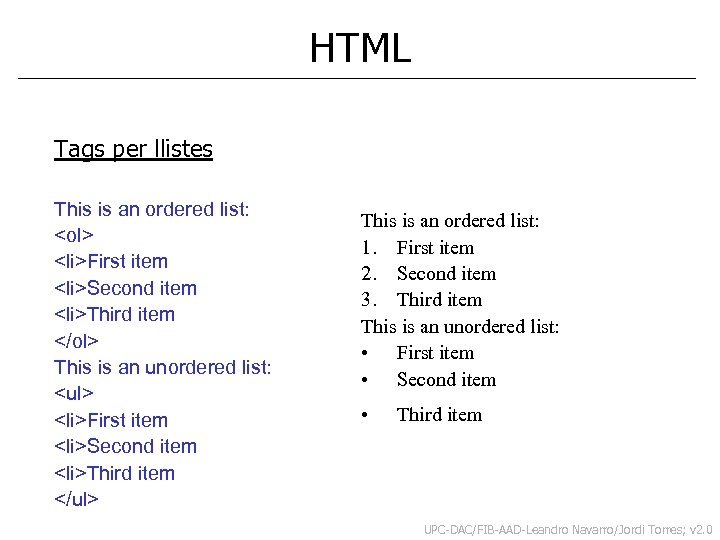 HTML

Tags per llistes

This is an ordered list:
<ol>
<li>First item
<li>Second item
<li>Third item
</ol>
This is an unordered list:
<ul>
<li>First item
<li>Second item
<li>Third item
</ul>

This is an ordered list:
1. First item
2. Second item
3. Third item
This is an unordered list:
• First item
• Second item
• Third item

UPC-DAC/FIB-AAD-Leandro Navarro/Jordi Torres; v2.0